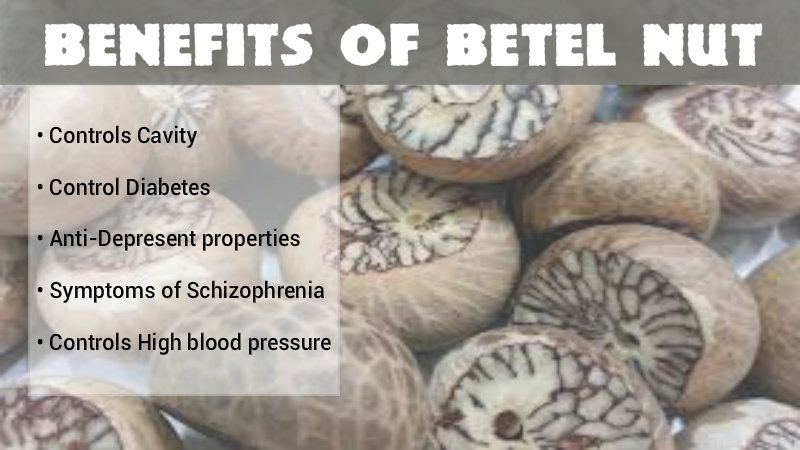 BENEFITS OF BETEL NUT

• Controls Cavity

• Control Diabetes

• Anti-Depresent properties

• Symptoms of Schizophrenia

• Controls High blood pressure